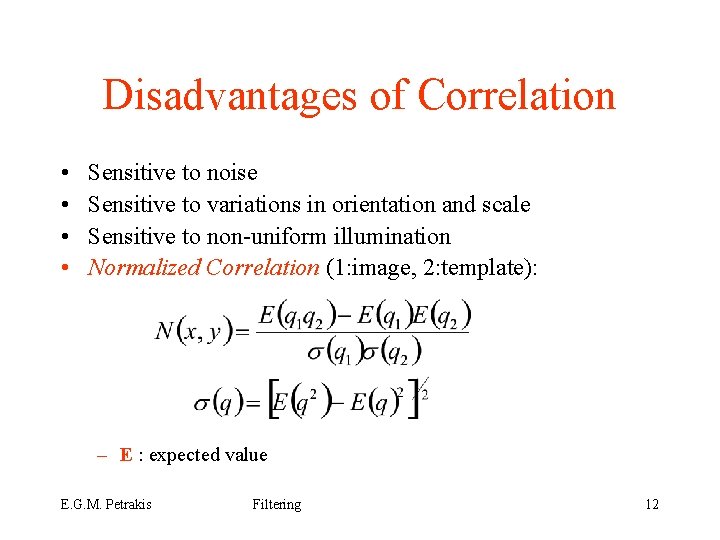 Disadvantages of Correlation

• Sensitive to noise
• Sensitive to variations in orientation and scale
• Sensitive to non-uniform illumination
• Normalized Correlation (1:image, 2:template):

$N(x, y) = \frac{E(q_1 q_2) - E(q_1)E(q_2)}{\sigma(q_1)\sigma(q_2)}$

$\sigma(q) = \left[E(q^2) - E(q)^2\right]^{1/2}$

– E : expected value

E.G.M. Petrakis Filtering 12